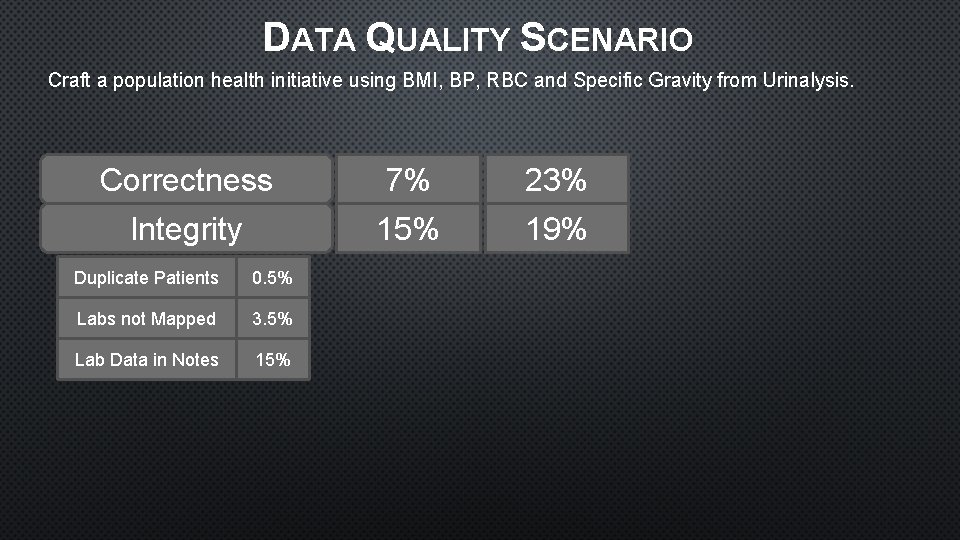 DATA QUALITY SCENARIO

Craft a population health initiative using BMI, BP, RBC and Specific Gravity from Urinalysis.

| Correctness | 7% | 23% |
|---|---|---|
| Integrity | 15% | 19% |

| Duplicate Patients | 0.5% |
|---|---|
| Labs not Mapped | 3.5% |
| Lab Data in Notes | 15% |